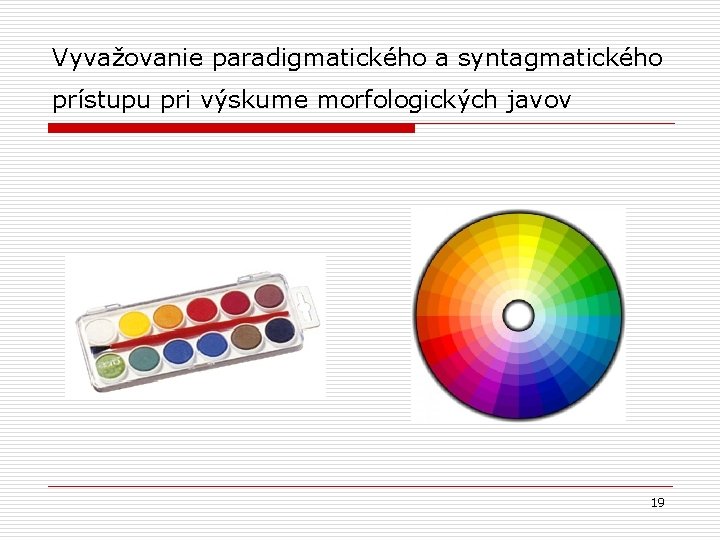 Vyvažovanie paradigmatického a syntagmatického prístupu pri výskume morfologických javov

19